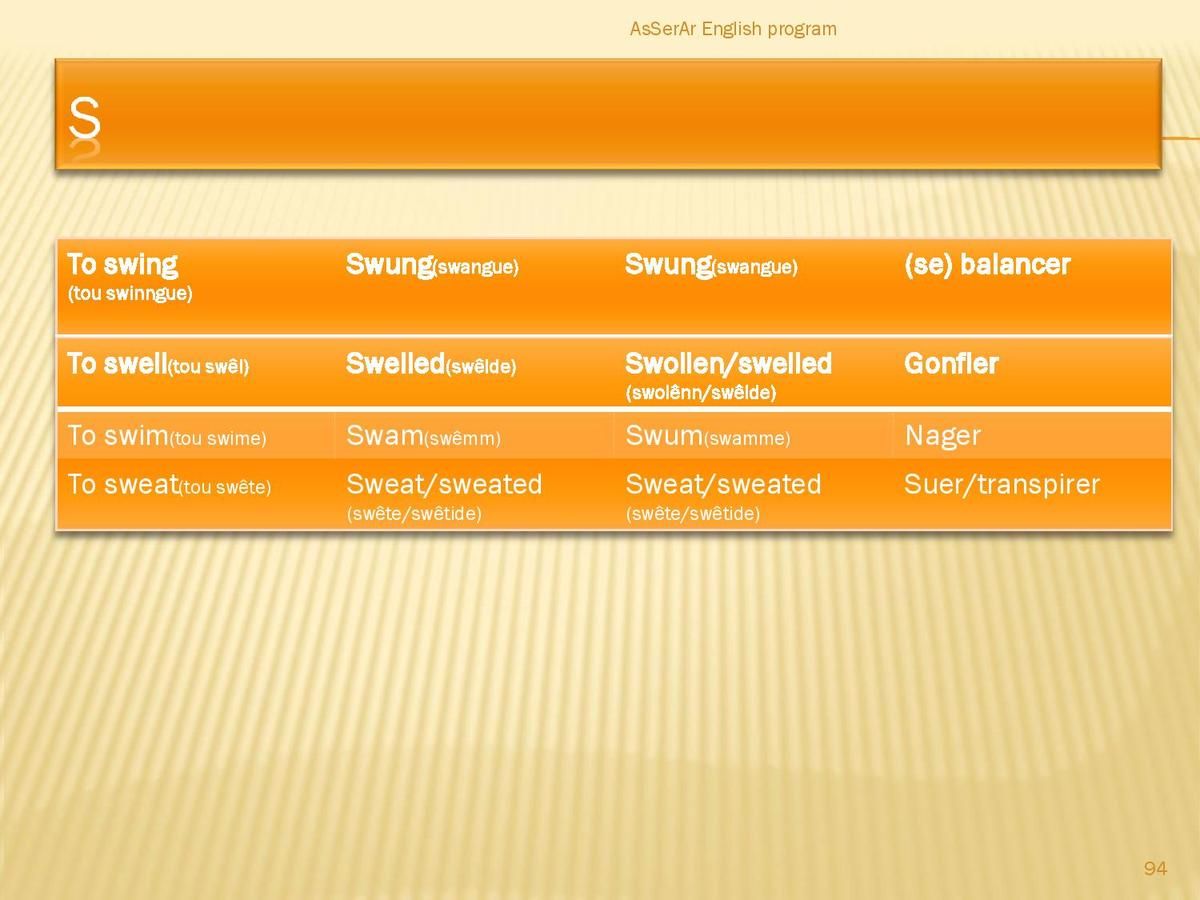 AsSerAr English program

S

| To swing (tou swinngue) | Swung(swangue) | Swung(swangue) | (se) balancer |
|---|---|---|---|
| To swell(tou swêl) | Swelled(swêlde) | Swollen/swelled (swolênn/swêlde) | Gonfler |
| To swim(tou swime) | Swam(swêmm) | Swum(swamme) | Nager |
| To sweat(tou swête) | Sweat/sweated (swête/swêtide) | Sweat/sweated (swête/swêtide) | Suer/transpirer |

94